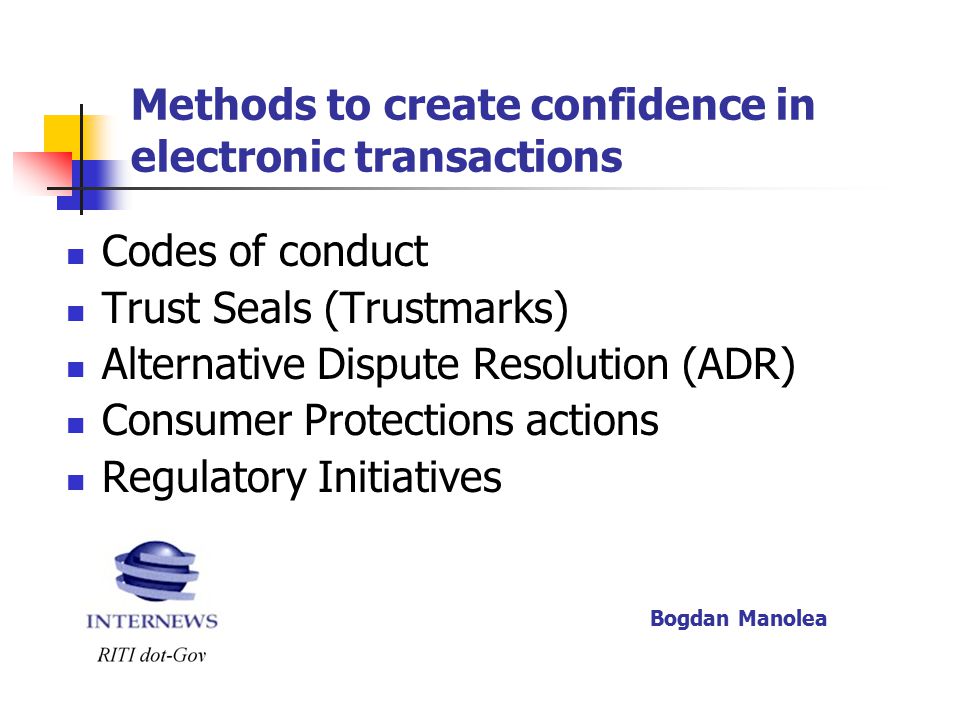 Methods to create confidence in electronic transactions

- Codes of conduct
- Trust Seals (Trustmarks)
- Alternative Dispute Resolution (ADR)
- Consumer Protections actions
- Regulatory Initiatives

INTERNEWS
RITI dot-Gov

Bogdan Manolea